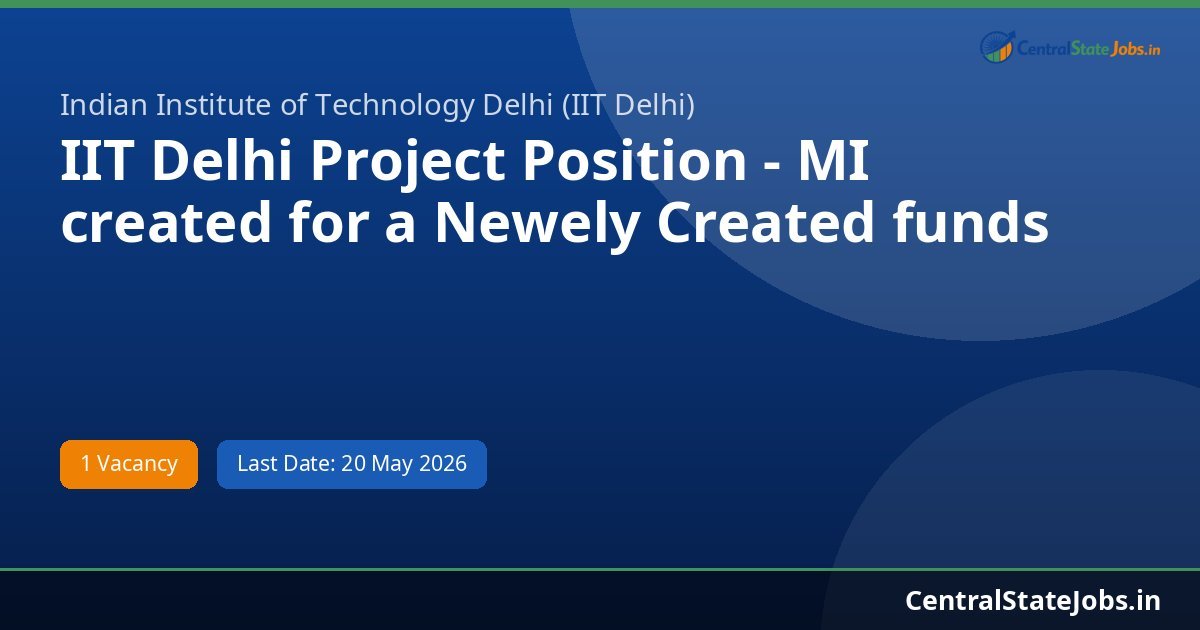 CentralStateJobs.in

Indian Institute of Technology Delhi (IIT Delhi)

IIT Delhi Project Position - MI created for a Newely Created funds

1 Vacancy

Last Date: 20 May 2026

CentralStateJobs.in